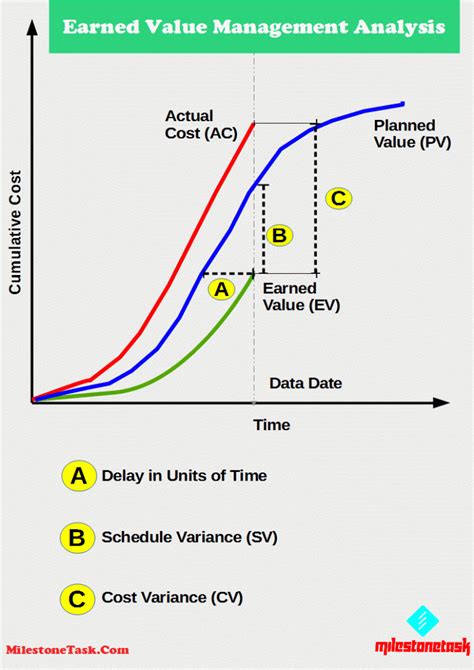 Earned Value Management Analysis

Cumulative Cost

Actual Cost (AC)

Planned Value (PV)

C

B

A

Earned Value (EV)

Data Date

Time

A Delay in Units of Time

B Schedule Variance (SV)

C Cost Variance (CV)

MilestoneTask.Com

milestonetask